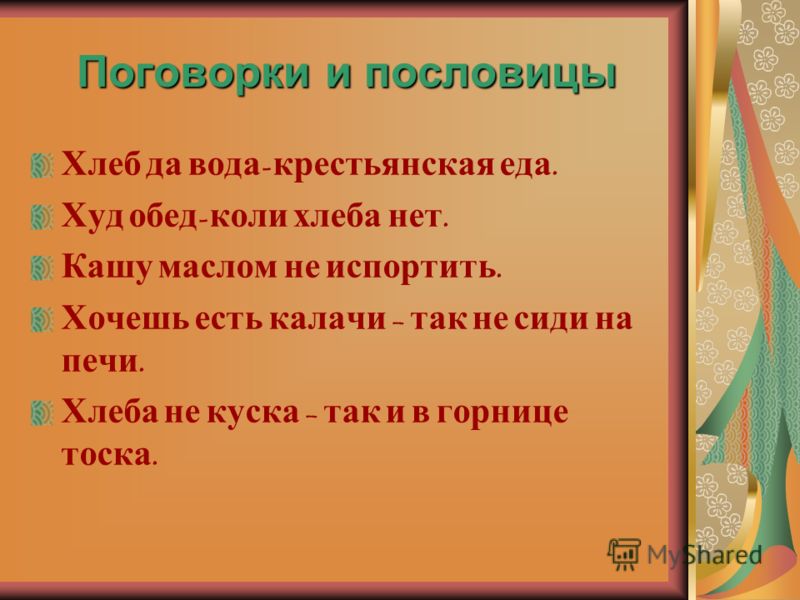 Поговорки и пословицы

Хлеб да вода-крестьянская еда.

Худ обед-коли хлеба нет.

Кашу маслом не испортить.

Хочешь есть калачи – так не сиди на печи.

Хлеба не куска – так и в горнице тоска.

MyShared